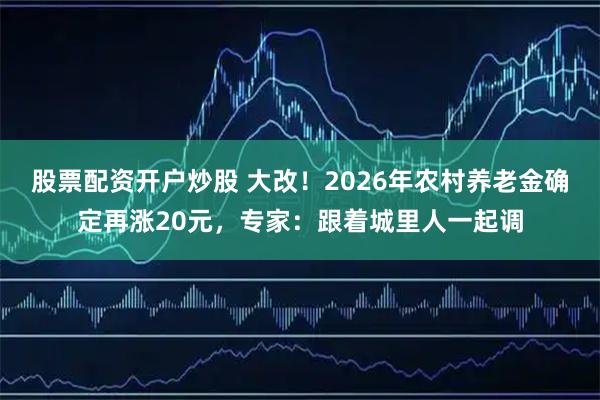 股票配资开户炒股 大改！2026年农村养老金确定再涨20元，专家：跟着城里人一起调